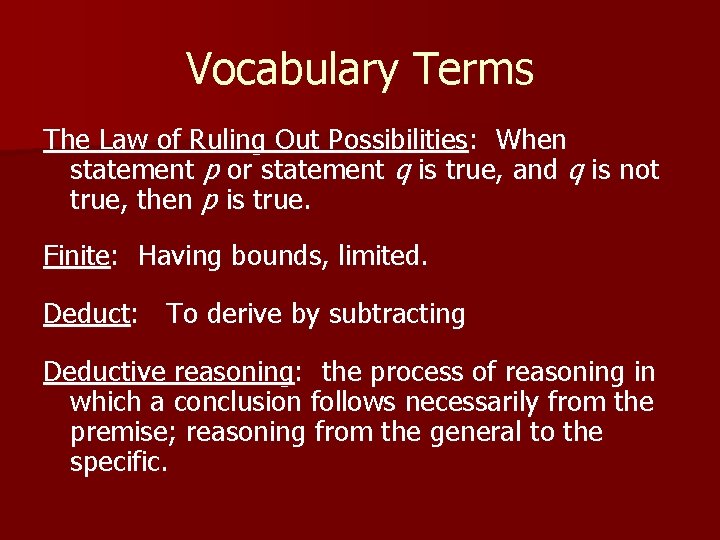 Vocabulary Terms

The Law of Ruling Out Possibilities: When statement $p$ or statement $q$ is true, and $q$ is not true, then $p$ is true.

Finite: Having bounds, limited.

Deduct: To derive by subtracting

Deductive reasoning: the process of reasoning in which a conclusion follows necessarily from the premise; reasoning from the general to the specific.